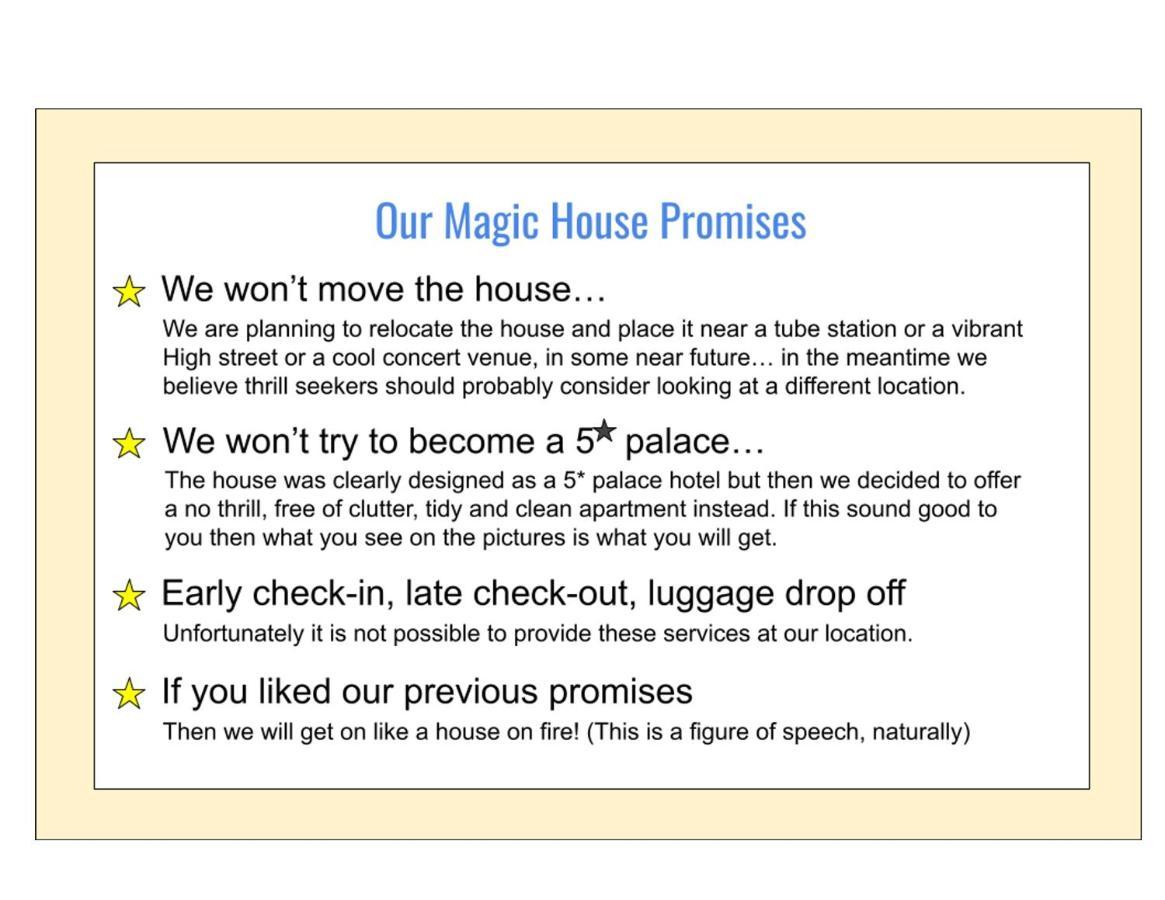 Our Magic House Promises

We won't move the house…

We are planning to relocate the house and place it near a tube station or a vibrant High street or a cool concert venue, in some near future… in the meantime we believe thrill seekers should probably consider looking at a different location.

We won't try to become a 5★ palace…

The house was clearly designed as a 5* palace hotel but then we decided to offer a no thrill, free of clutter, tidy and clean apartment instead. If this sound good to you then what you see on the pictures is what you will get.

Early check-in, late check-out, luggage drop off

Unfortunately it is not possible to provide these services at our location.

If you liked our previous promises

Then we will get on like a house on fire! (This is a figure of speech, naturally)